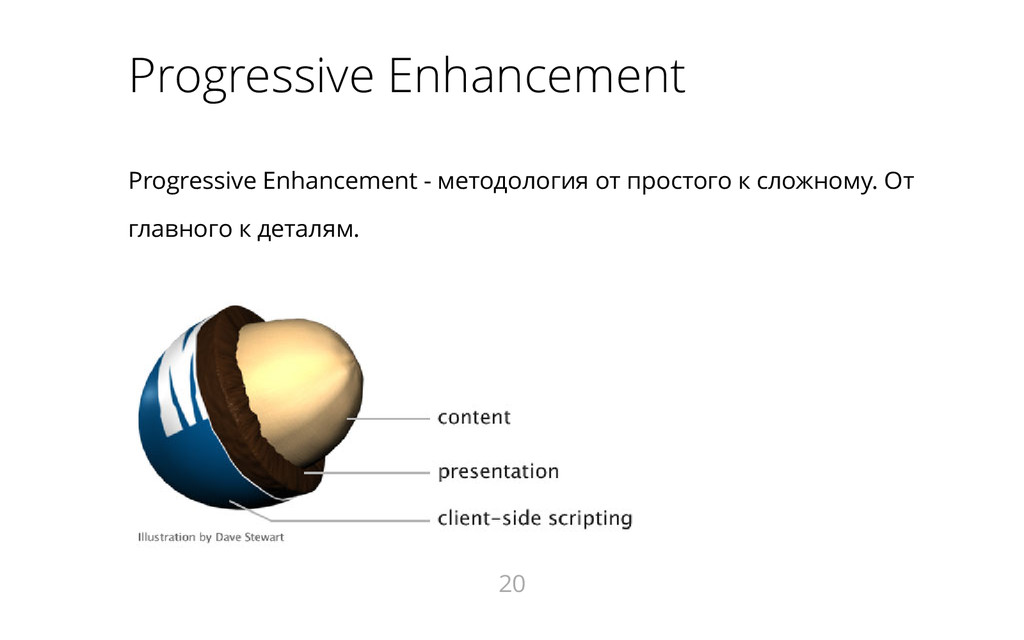 Progressive Enhancement

Progressive Enhancement - методология от простого к сложному. От главного к деталям.

content

presentation

client-side scripting

Illustration by Dave Stewart

20